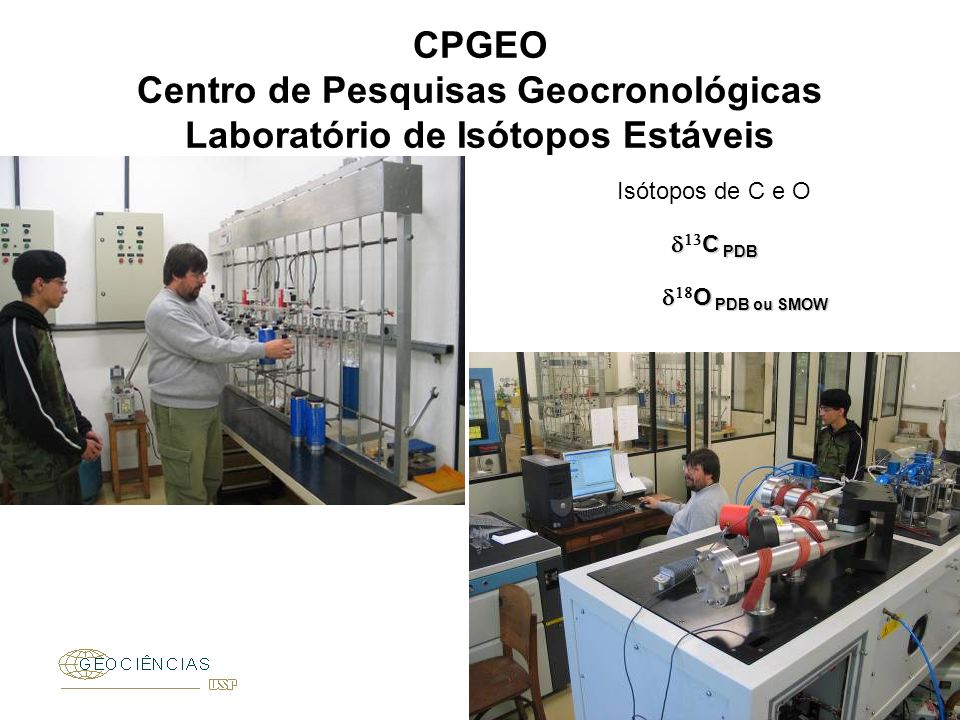 CPGEO
Centro de Pesquisas Geocronológicas
Laboratório de Isótopos Estáveis

Isótopos de C e O

$\delta^{13}C_{PDB}$

$\delta^{18}O_{PDB\ ou\ SMOW}$

GEOCIÊNCIAS
USP